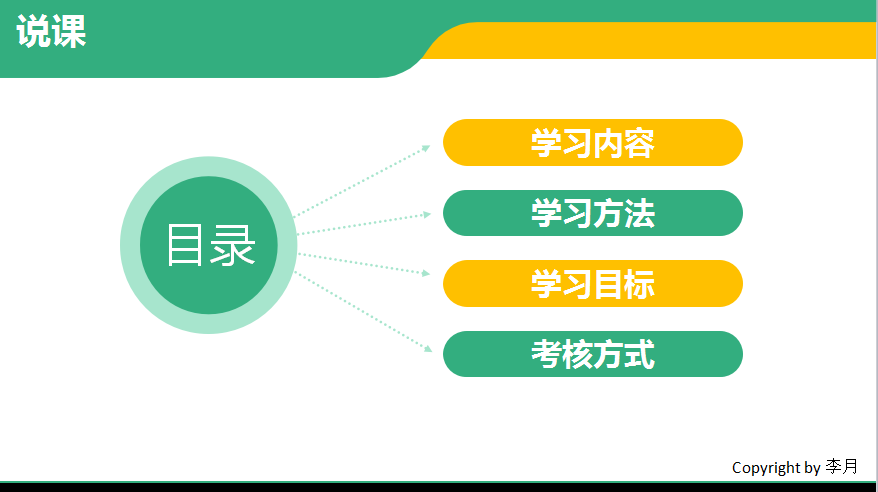 说课

目录

学习内容

学习方法

学习目标

考核方式

Copyright by 李月